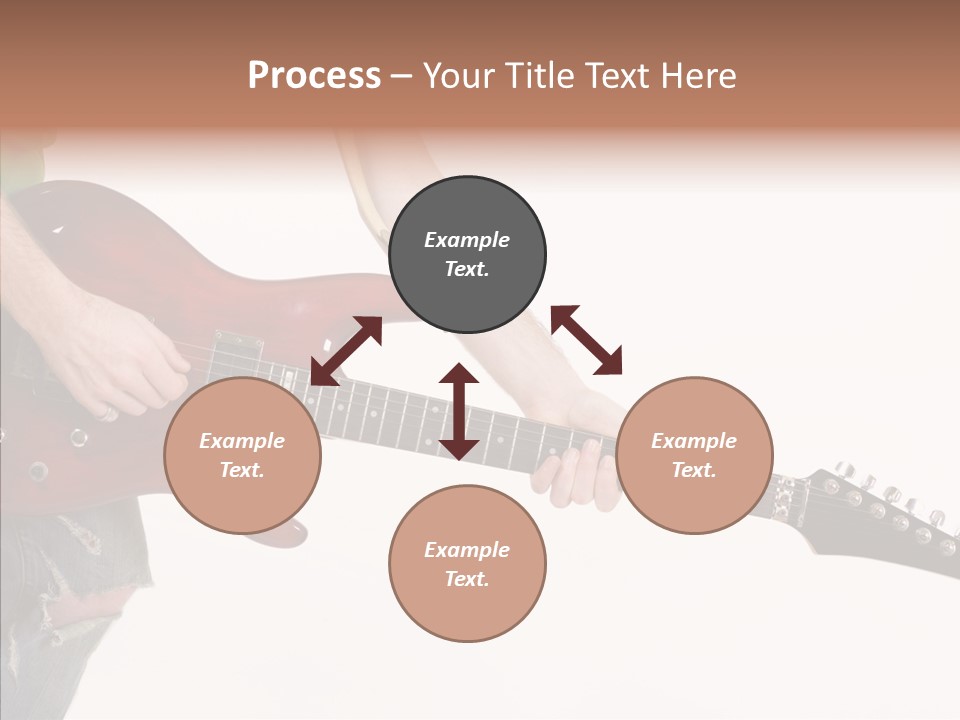 Process – Your Title Text Here

Example Text.

Example Text.

Example Text.

Example Text.